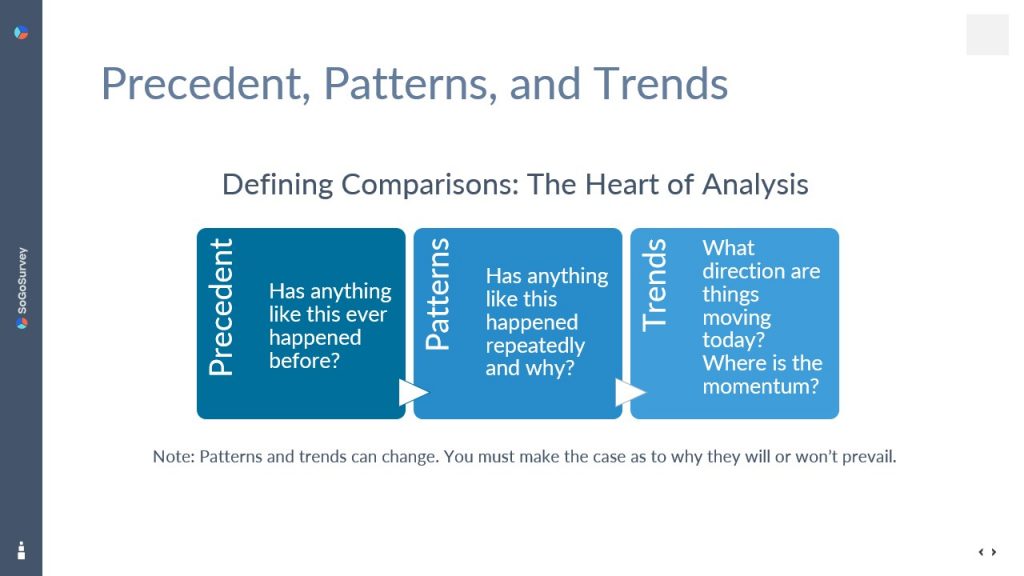 SoGoSurvey

Precedent, Patterns, and Trends

Defining Comparisons: The Heart of Analysis

Precedent

Has anything like this ever happened before?

Patterns

Has anything like this happened repeatedly and why?

Trends

What direction are things moving today? Where is the momentum?

Note: Patterns and trends can change. You must make the case as to why they will or won't prevail.